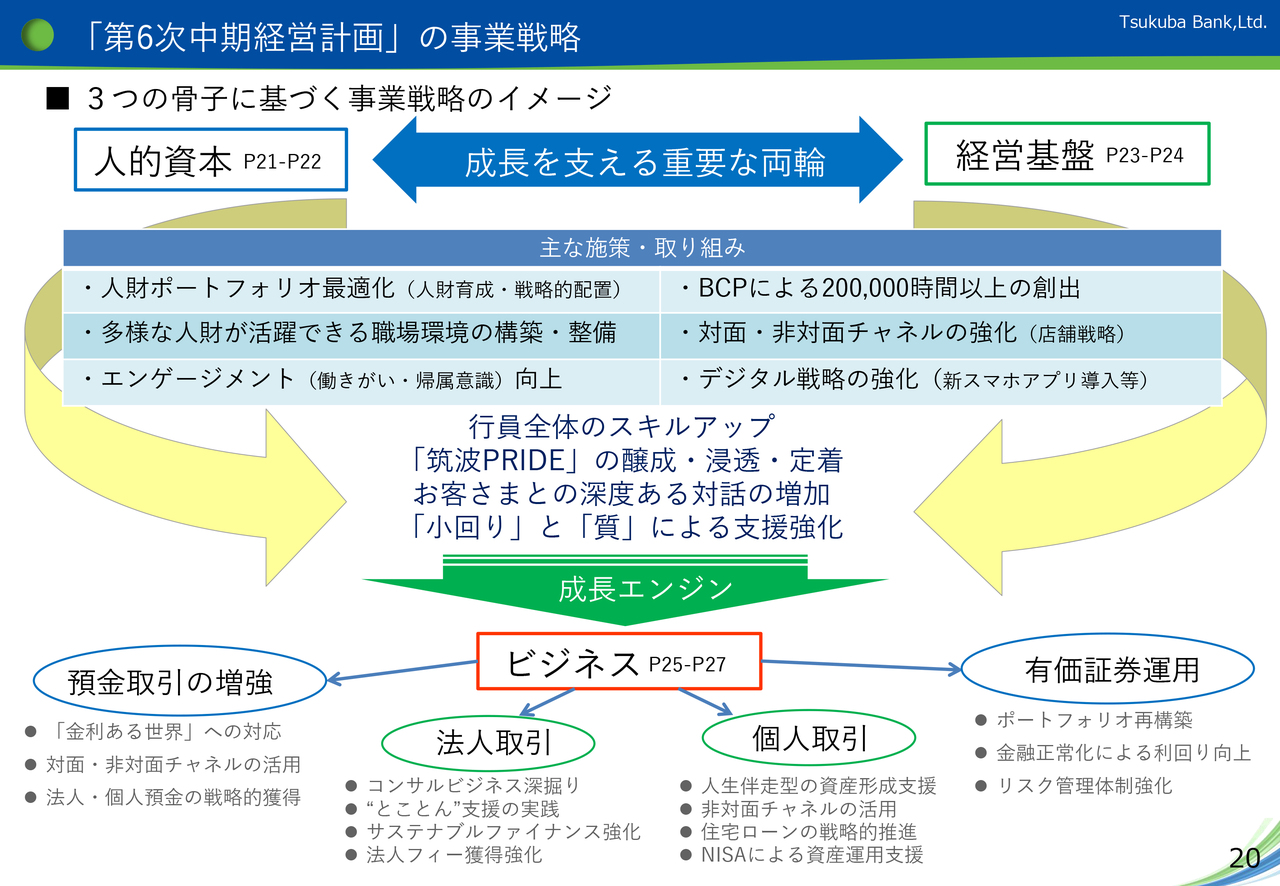 「第6次中期経営計画」の事業戦略

Tsukuba Bank,Ltd.

■ 3つの骨子に基づく事業戦略のイメージ

人的資本 P21-P22

成長を支える重要な両輪

経営基盤 P23-P24

| 主な施策・取り組み | |
|---|---|
| ・人財ポートフォリオ最適化（人財育成・戦略的配置） | ・BCPによる200,000時間以上の創出 |
| ・多様な人財が活躍できる職場環境の構築・整備 | ・対面・非対面チャネルの強化（店舗戦略） |
| ・エンゲージメント（働きがい・帰属意識）向上 | ・デジタル戦略の強化（新スマホアプリ導入等） |

行員全体のスキルアップ
「筑波PRIDE」の醸成・浸透・定着
お客さまとの深度ある対話の増加
「小回り」と「質」による支援強化

成長エンジン

ビジネス P25-P27

預金取引の増強
● 「金利ある世界」への対応
● 対面・非対面チャネルの活用
● 法人・個人預金の戦略的獲得

法人取引
● コンサルビジネス深掘り
● “とことん”支援の実践
● サステナブルファイナンス強化
● 法人フィー獲得強化

個人取引
● 人生伴走型の資産形成支援
● 非対面チャネルの活用
● 住宅ローンの戦略的推進
● NISAによる資産運用支援

有価証券運用
● ポートフォリオ再構築
● 金融正常化による利回り向上
● リスク管理体制強化

20